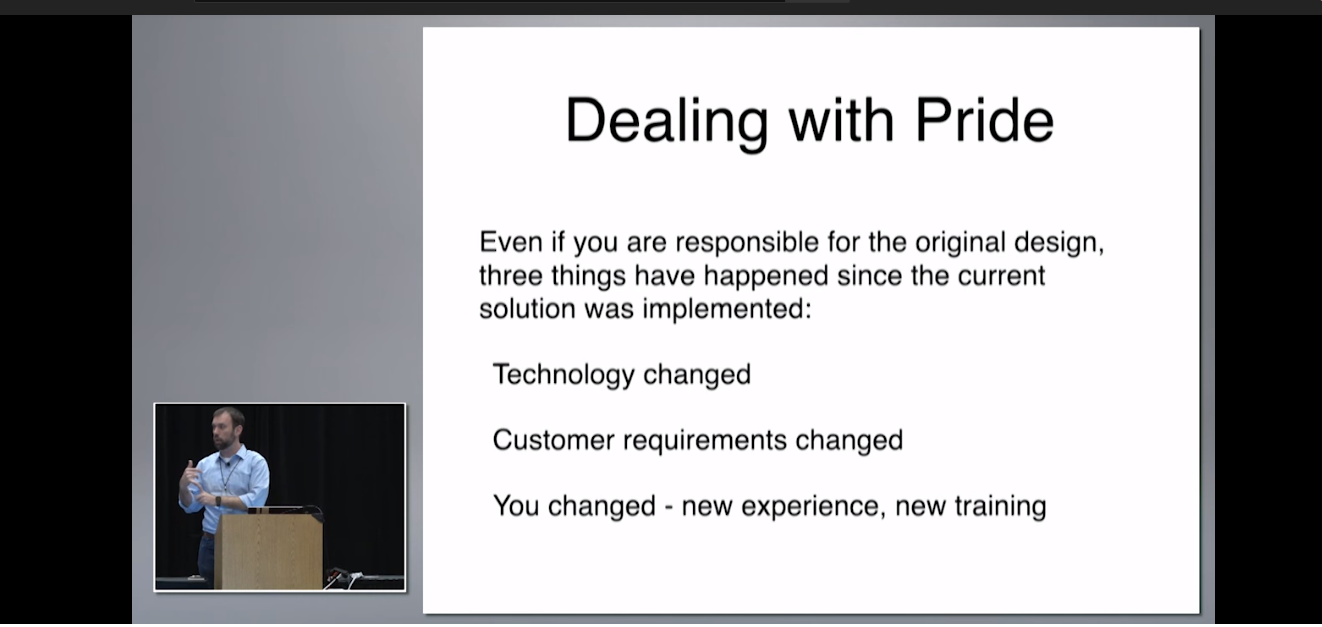 Dealing with Pride

Even if you are responsible for the original design, three things have happened since the current solution was implemented:

Technology changed

Customer requirements changed

You changed - new experience, new training